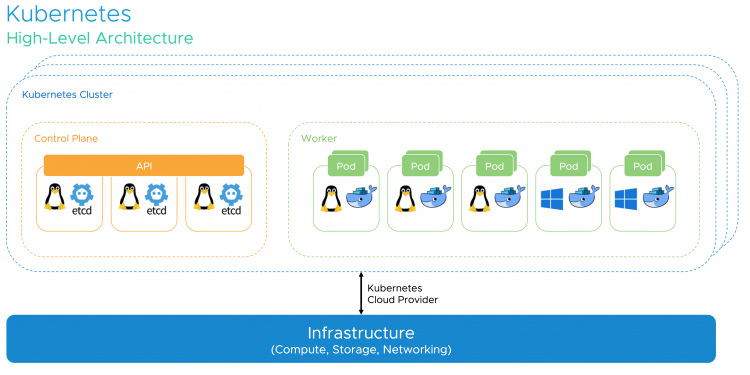 Kubernetes
High-Level Architecture

Kubernetes Cluster

Control Plane

API

etcd

etcd

etcd

Worker

Pod

Pod

Pod

Pod

Pod

Kubernetes
Cloud Provider

Infrastructure
(Compute, Storage, Networking)